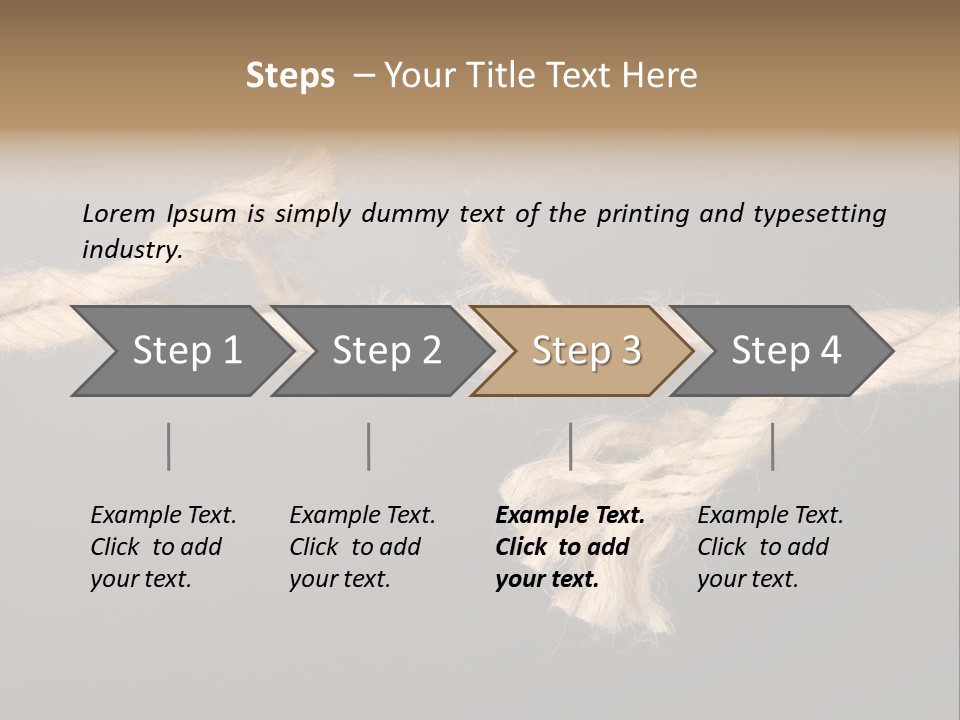 Steps – Your Title Text Here

Lorem Ipsum is simply dummy text of the printing and typesetting industry.

Step 1

Step 2

Step 3

Step 4

Example Text. Click to add your text.

Example Text. Click to add your text.

Example Text. Click to add your text.

Example Text. Click to add your text.